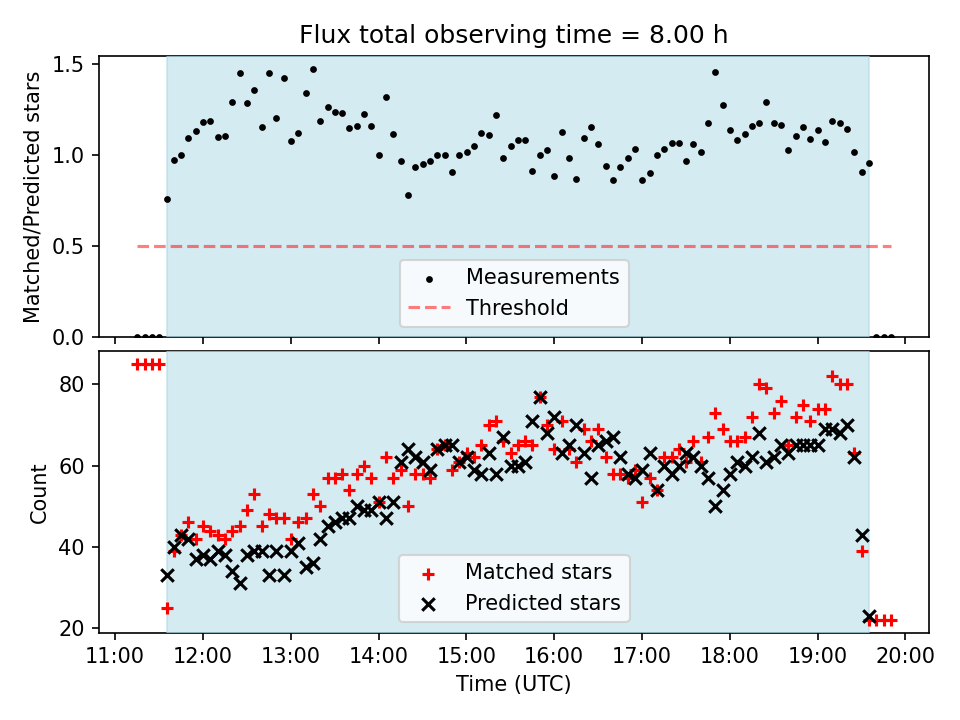 Flux total observing time = 8.00 h

Matched/Predicted stars

1.5
1.0
0.5
0.0

Measurements
Threshold

Count

80
60
40
20

Matched stars
Predicted stars

11:00 12:00 13:00 14:00 15:00 16:00 17:00 18:00 19:00 20:00

Time (UTC)